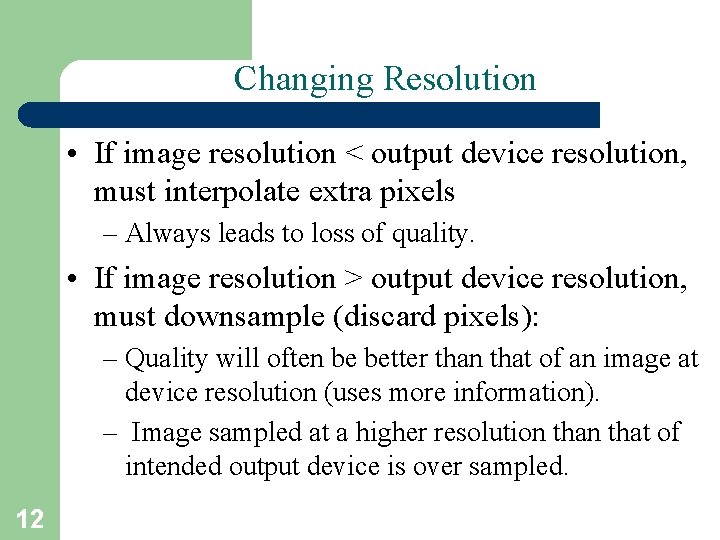 Changing Resolution

• If image resolution < output device resolution, must interpolate extra pixels

– Always leads to loss of quality.

• If image resolution > output device resolution, must downsample (discard pixels):

– Quality will often be better than that of an image at device resolution (uses more information).

– Image sampled at a higher resolution than that of intended output device is over sampled.

12